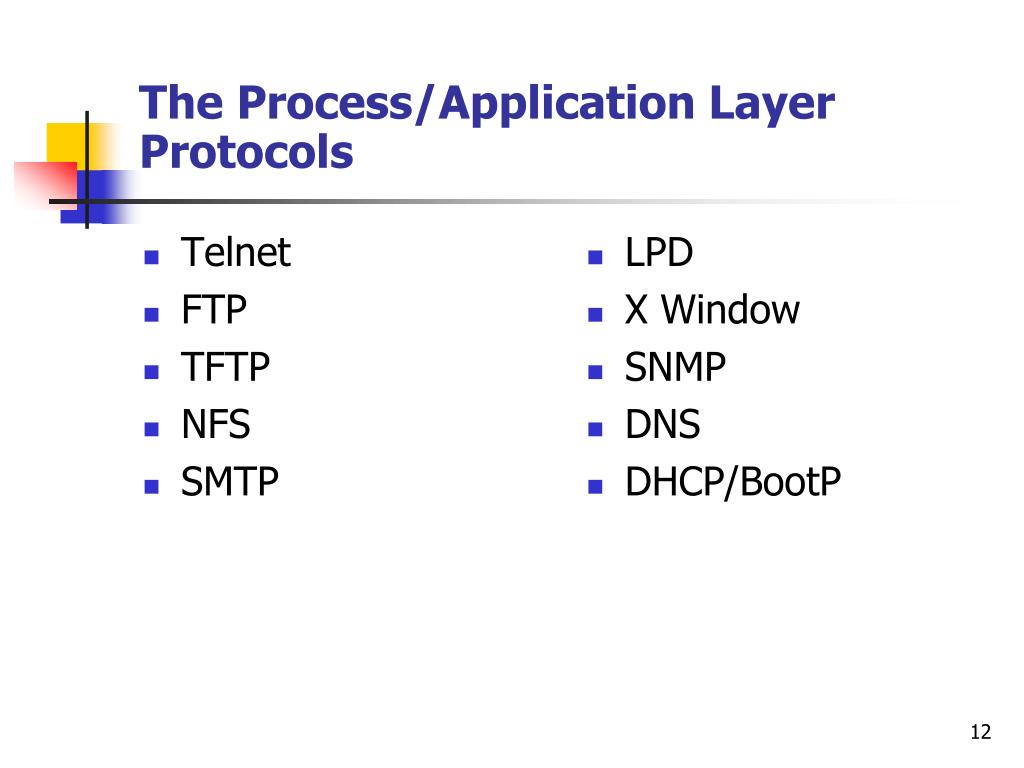 The Process/Application Layer Protocols

- Telnet
- FTP
- TFTP
- NFS
- SMTP

- LPD
- X Window
- SNMP
- DNS
- DHCP/BootP

12